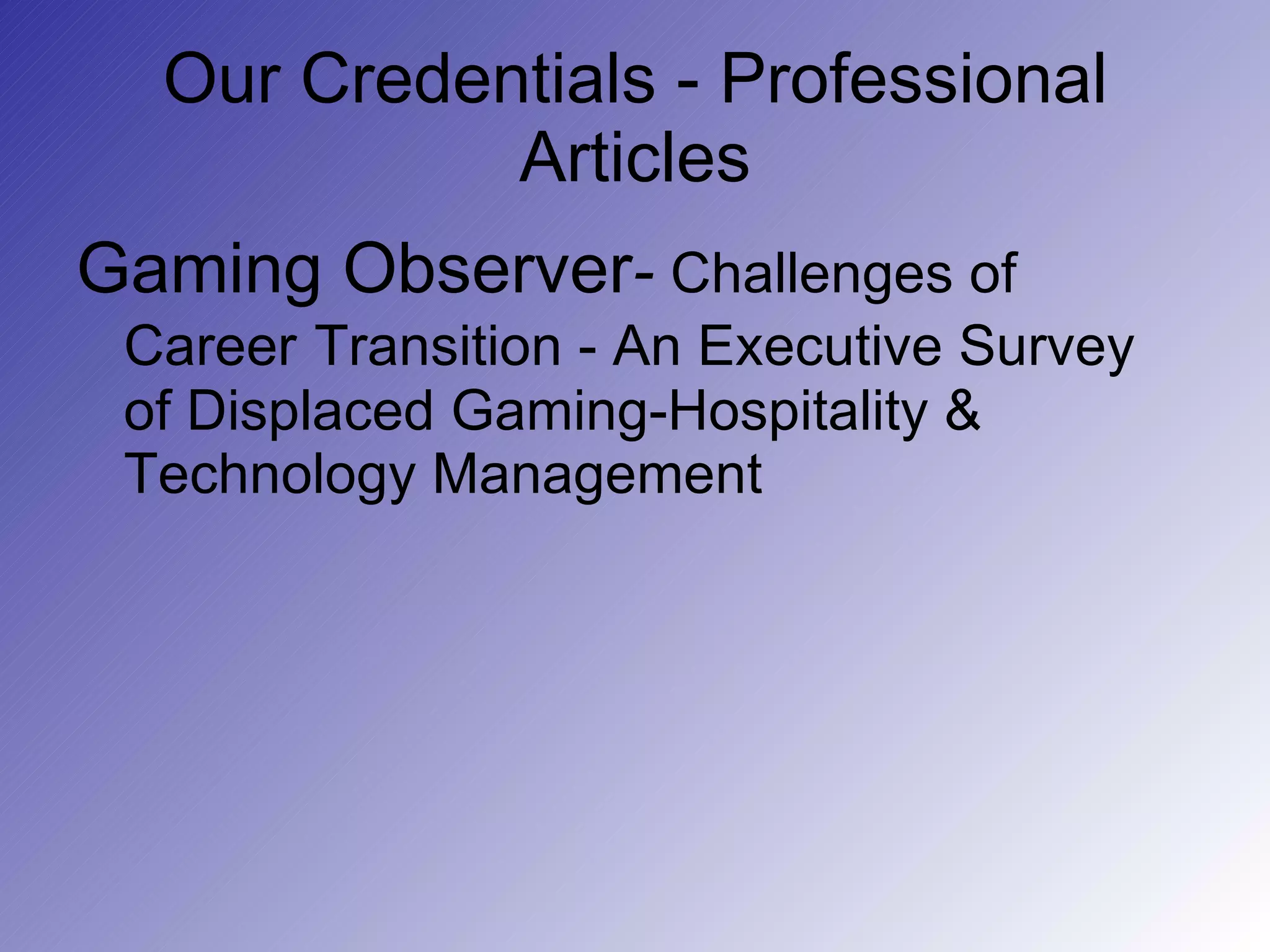 Our Credentials - Professional Articles

Gaming Observer- Challenges of Career Transition - An Executive Survey of Displaced Gaming-Hospitality & Technology Management